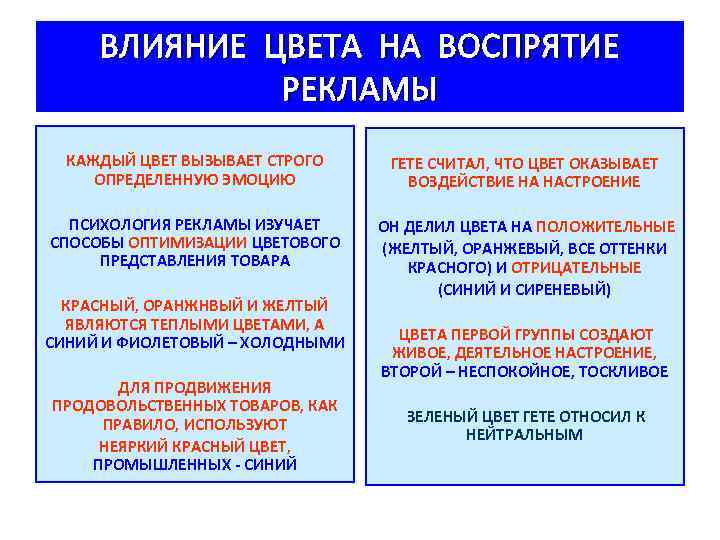 ВЛИЯНИЕ ЦВЕТА НА ВОСПРЯТИЕ РЕКЛАМЫ

КАЖДЫЙ ЦВЕТ ВЫЗЫВАЕТ СТРОГО ОПРЕДЕЛЕННУЮ ЭМОЦИЮ

ПСИХОЛОГИЯ РЕКЛАМЫ ИЗУЧАЕТ СПОСОБЫ ОПТИМИЗАЦИИ ЦВЕТОВОГО ПРЕДСТАВЛЕНИЯ ТОВАРА

КРАСНЫЙ, ОРАНЖНВЫЙ И ЖЕЛТЫЙ ЯВЛЯЮТСЯ ТЕПЛЫМИ ЦВЕТАМИ, А СИНИЙ И ФИОЛЕТОВЫЙ – ХОЛОДНЫМИ

ДЛЯ ПРОДВИЖЕНИЯ ПРОДОВОЛЬСТВЕННЫХ ТОВАРОВ, КАК ПРАВИЛО, ИСПОЛЬЗУЮТ НЕЯРКИЙ КРАСНЫЙ ЦВЕТ, ПРОМЫШЛЕННЫХ - СИНИЙ

ГЕТЕ СЧИТАЛ, ЧТО ЦВЕТ ОКАЗЫВАЕТ ВОЗДЕЙСТВИЕ НА НАСТРОЕНИЕ

ОН ДЕЛИЛ ЦВЕТА НА ПОЛОЖИТЕЛЬНЫЕ (ЖЕЛТЫЙ, ОРАНЖЕВЫЙ, ВСЕ ОТТЕНКИ КРАСНОГО) И ОТРИЦАТЕЛЬНЫЕ (СИНИЙ И СИРЕНЕВЫЙ)

ЦВЕТА ПЕРВОЙ ГРУППЫ СОЗДАЮТ ЖИВОЕ, ДЕЯТЕЛЬНОЕ НАСТРОЕНИЕ, ВТОРОЙ – НЕСПОКОЙНОЕ, ТОСКЛИВОЕ

ЗЕЛЕНЫЙ ЦВЕТ ГЕТЕ ОТНОСИЛ К НЕЙТРАЛЬНЫМ